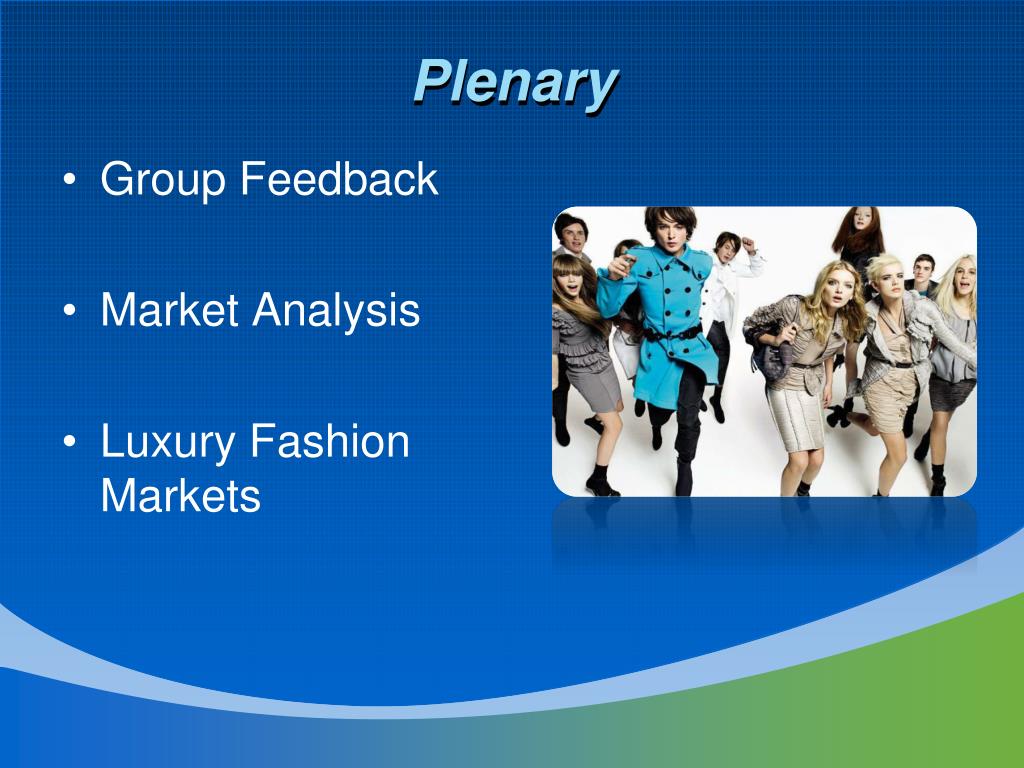 Plenary

• Group Feedback

• Market Analysis

• Luxury Fashion Markets